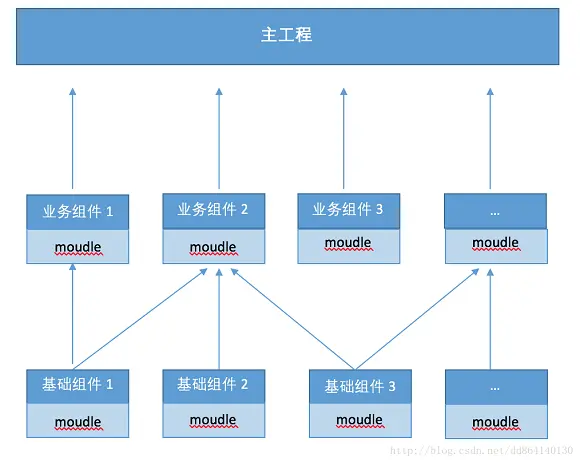 主工程

业务组件 1
moudle

业务组件 2
moudle

业务组件 3
moudle

...
moudle

基础组件 1
moudle

基础组件 2
moudle

基础组件 3
moudle

...
moudle

http://blog.csdn.net/dd864140130